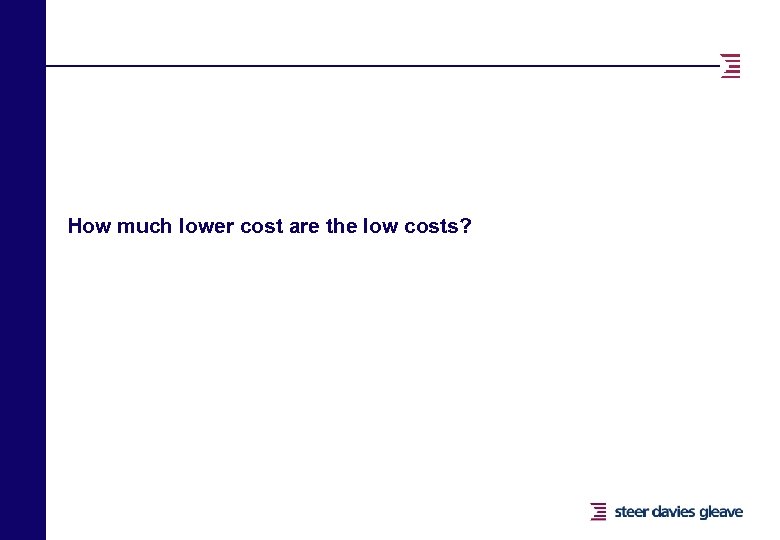 How much lower cost are the low costs?

steer davies gleave